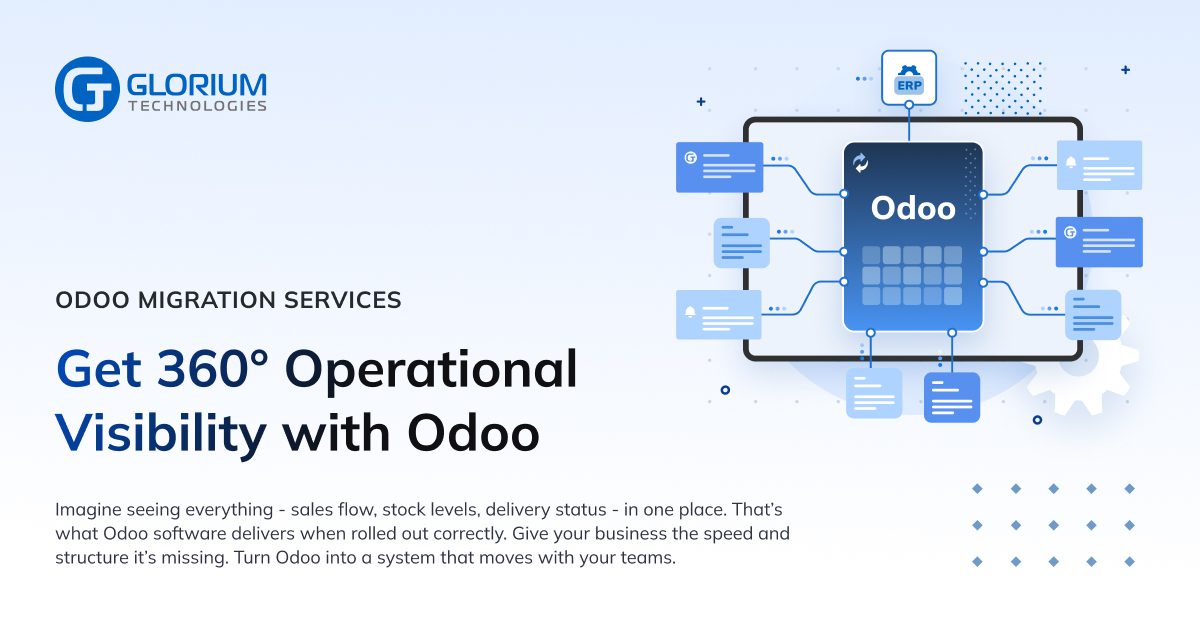 GLORIUM
TECHNOLOGIES

ERP

Odoo

ODOO MIGRATION SERVICES

Get 360° Operational Visibility with Odoo

Imagine seeing everything - sales flow, stock levels, delivery status - in one place. That's what Odoo software delivers when rolled out correctly. Give your business the speed and structure it's missing. Turn Odoo into a system that moves with your teams.